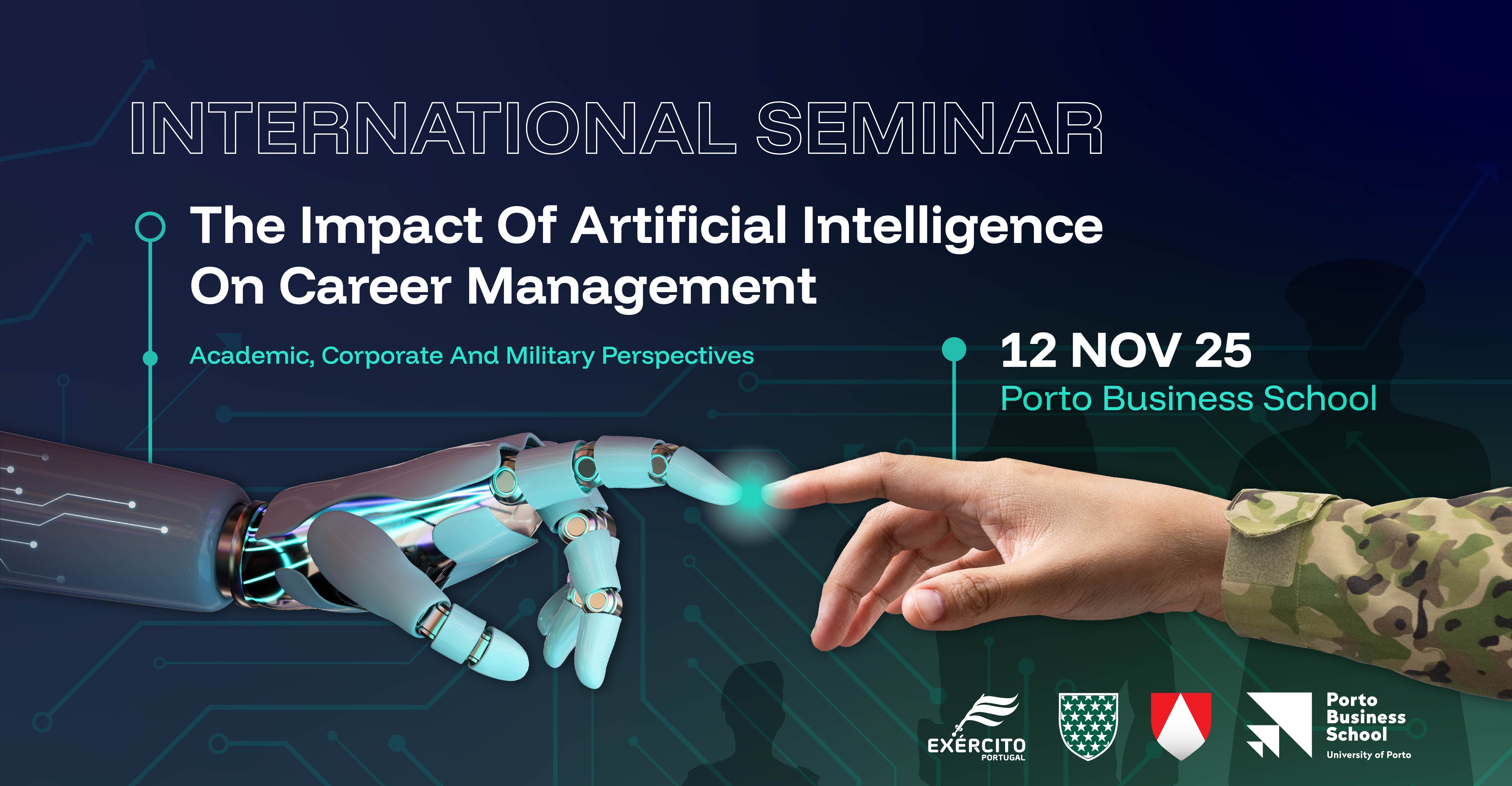 INTERNATIONAL SEMINAR

The Impact Of Artificial Intelligence On Career Management

Academic, Corporate And Military Perspectives

12 NOV 25
Porto Business School

EXÉRCITO
PORTUGAL

Porto Business School
University of Porto